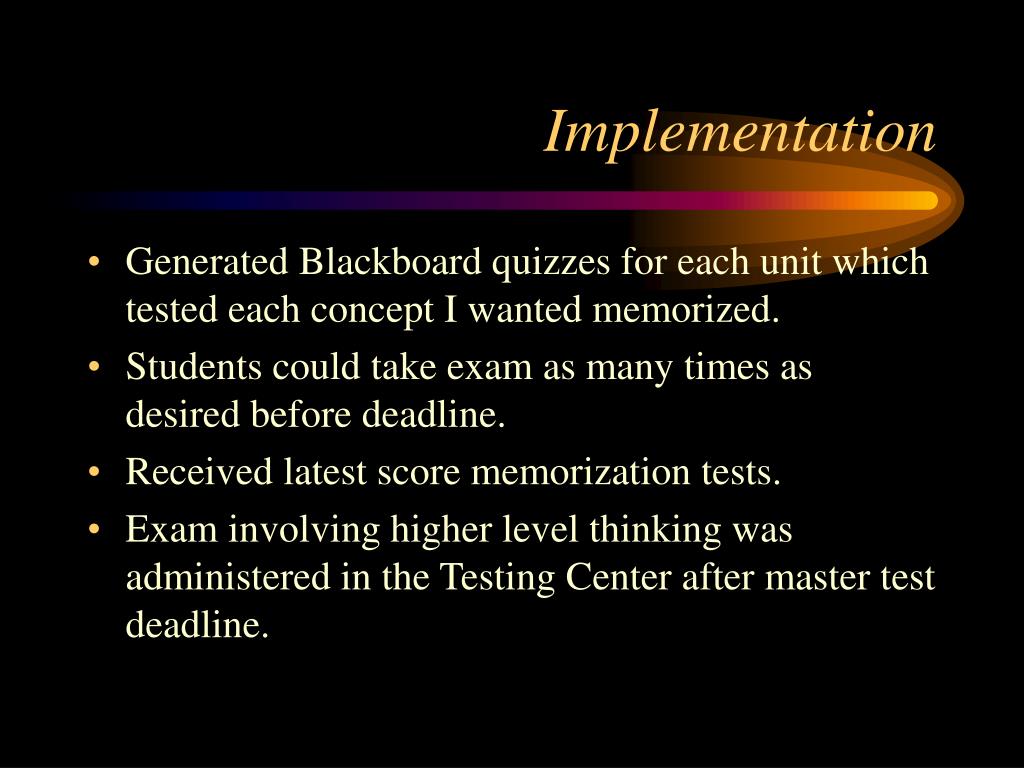 Implementation

• Generated Blackboard quizzes for each unit which tested each concept I wanted memorized.

• Students could take exam as many times as desired before deadline.

• Received latest score memorization tests.

• Exam involving higher level thinking was administered in the Testing Center after master test deadline.